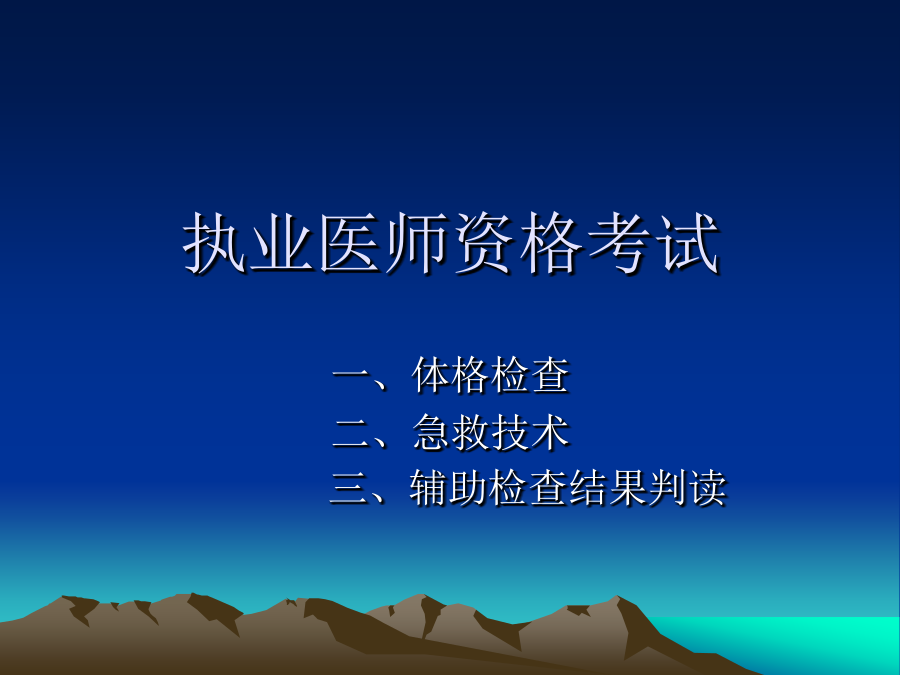 执业医师资格考试

一、体格检查
二、急救技术
三、辅助检查结果判读